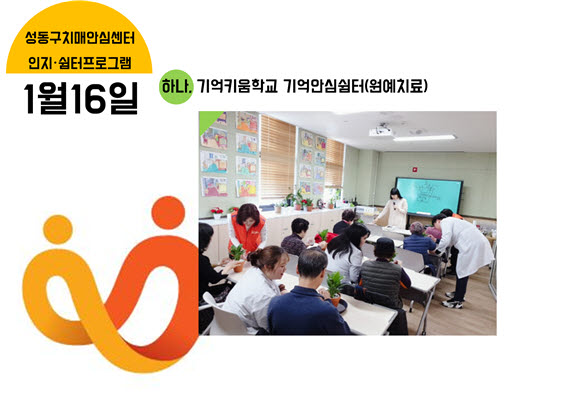 성동구치매안심센터
인지·쉼터프로그램

1월16일

하나. 기억키움학교 기억안심쉼터(원예치료)